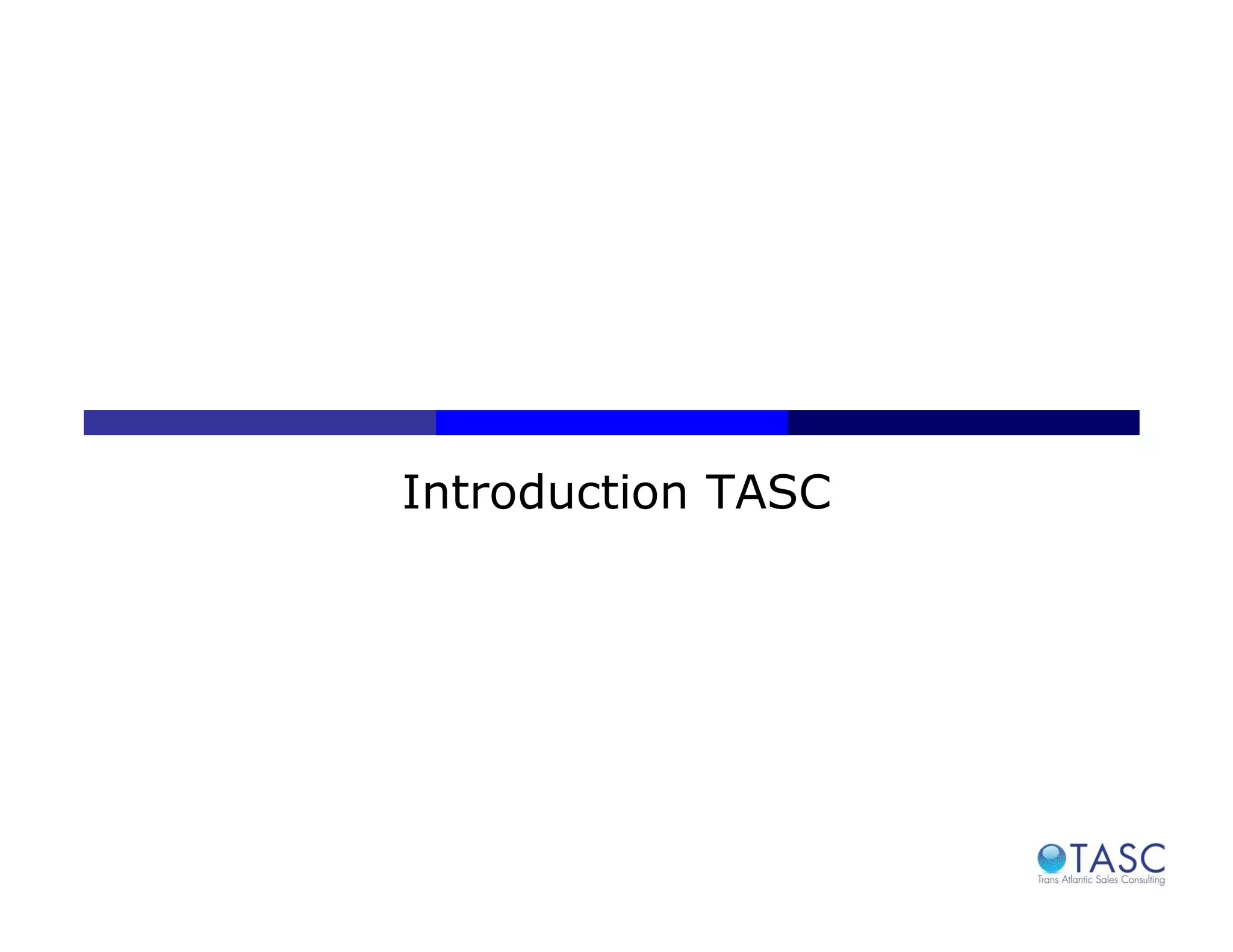 Introduction TASC

TASC
Trans Atlantic Sales Consulting